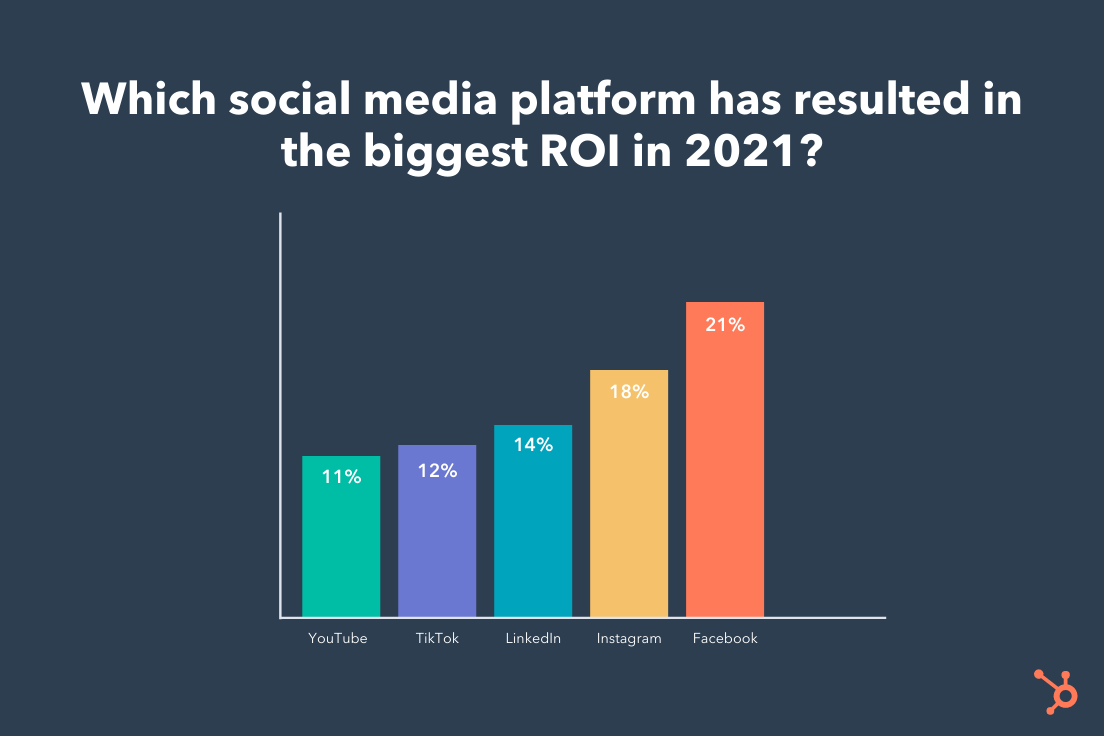 Which social media platform has resulted in the biggest ROI in 2021?

11%
12%
14%
18%
21%

YouTube
TikTok
LinkedIn
Instagram
Facebook